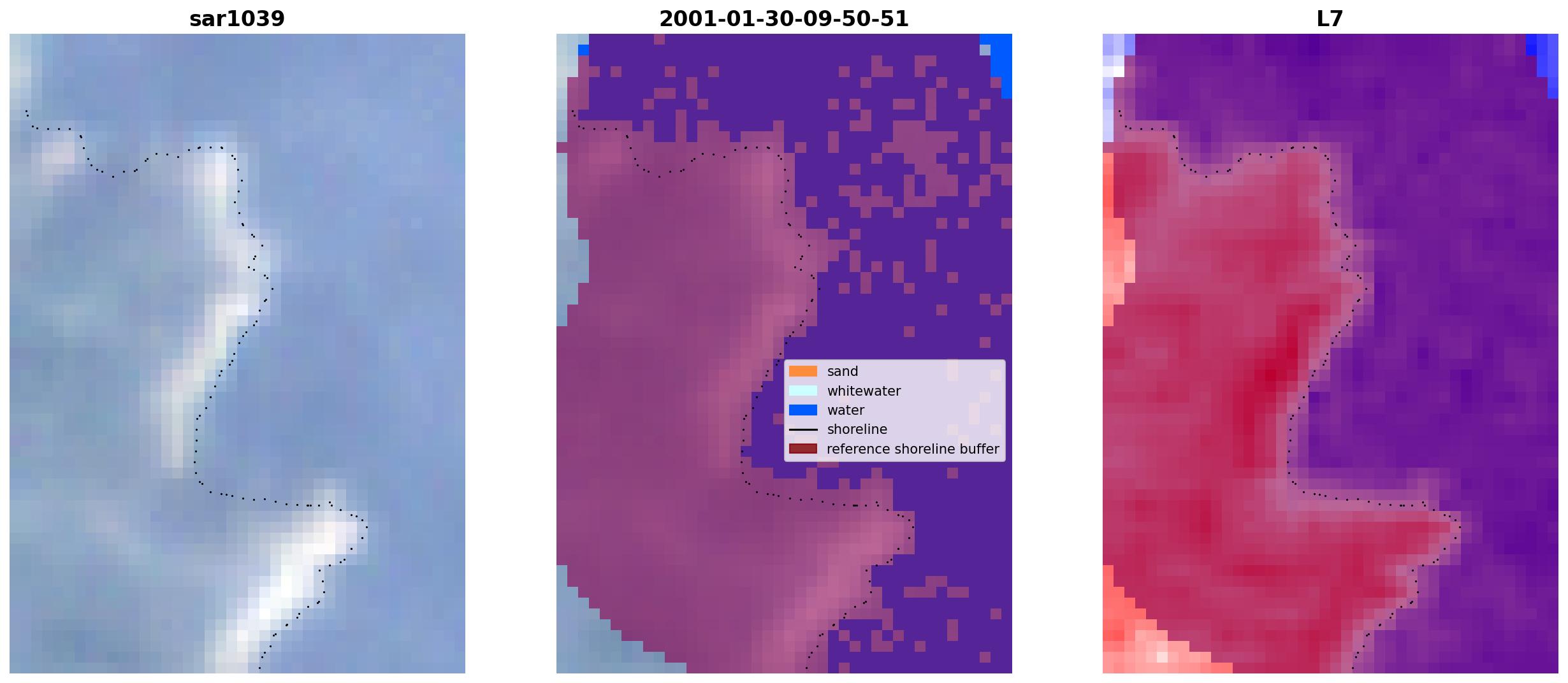 sar1039

2001-01-30-09-50-51

sand
whitewater
water
shoreline
reference shoreline buffer

L7